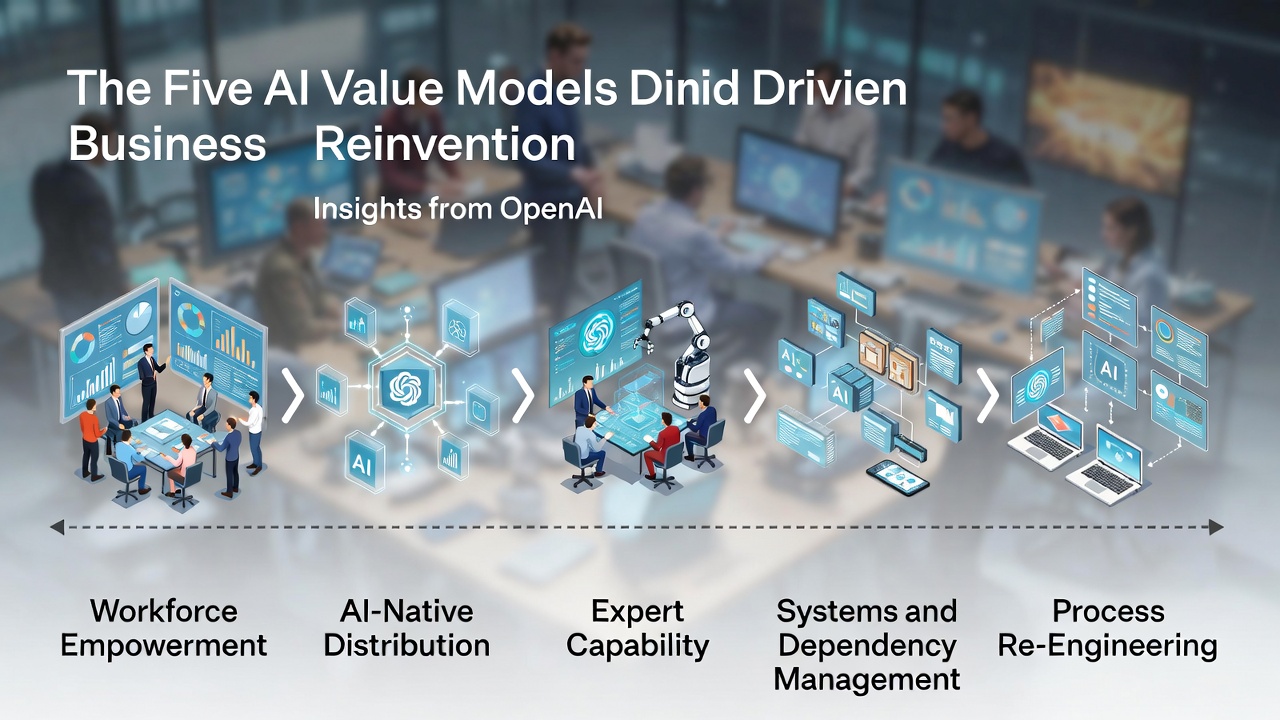 The Five AI Value Models Dinid Drivien Business Reinvention

Insights from OpenAI

AI

AI

AI

AI

Workforce Empowerment

AI-Native Distribution

Expert Capability

Systems and Dependency Management

Process Re-Engineering